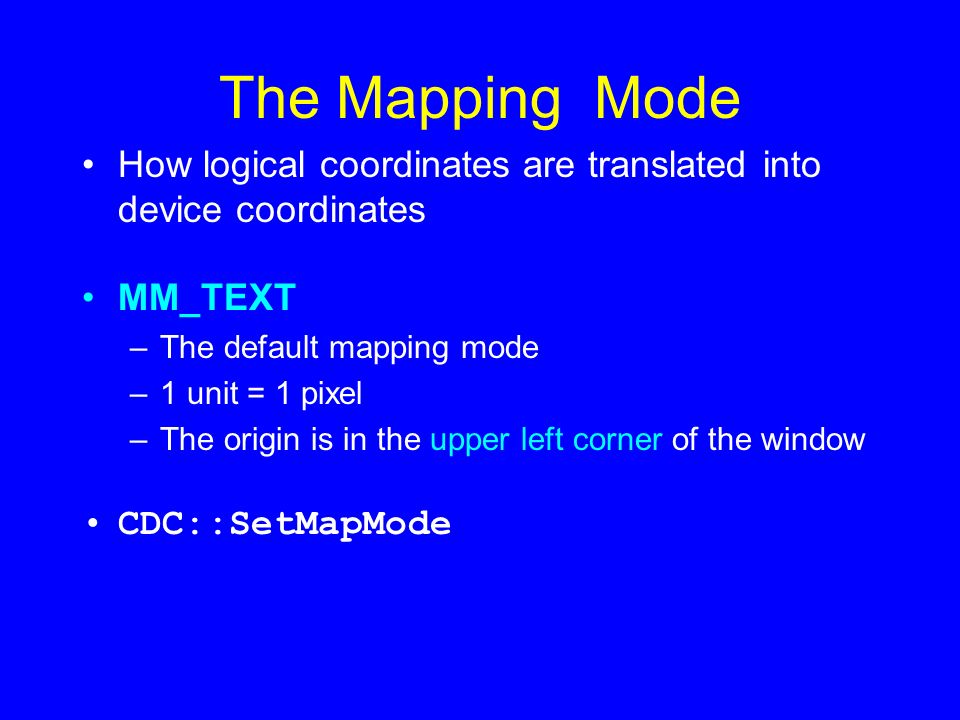 The Mapping Mode

• How logical coordinates are translated into device coordinates

• MM_TEXT
– The default mapping mode
– 1 unit = 1 pixel
– The origin is in the upper left corner of the window

• CDC::SetMapMode